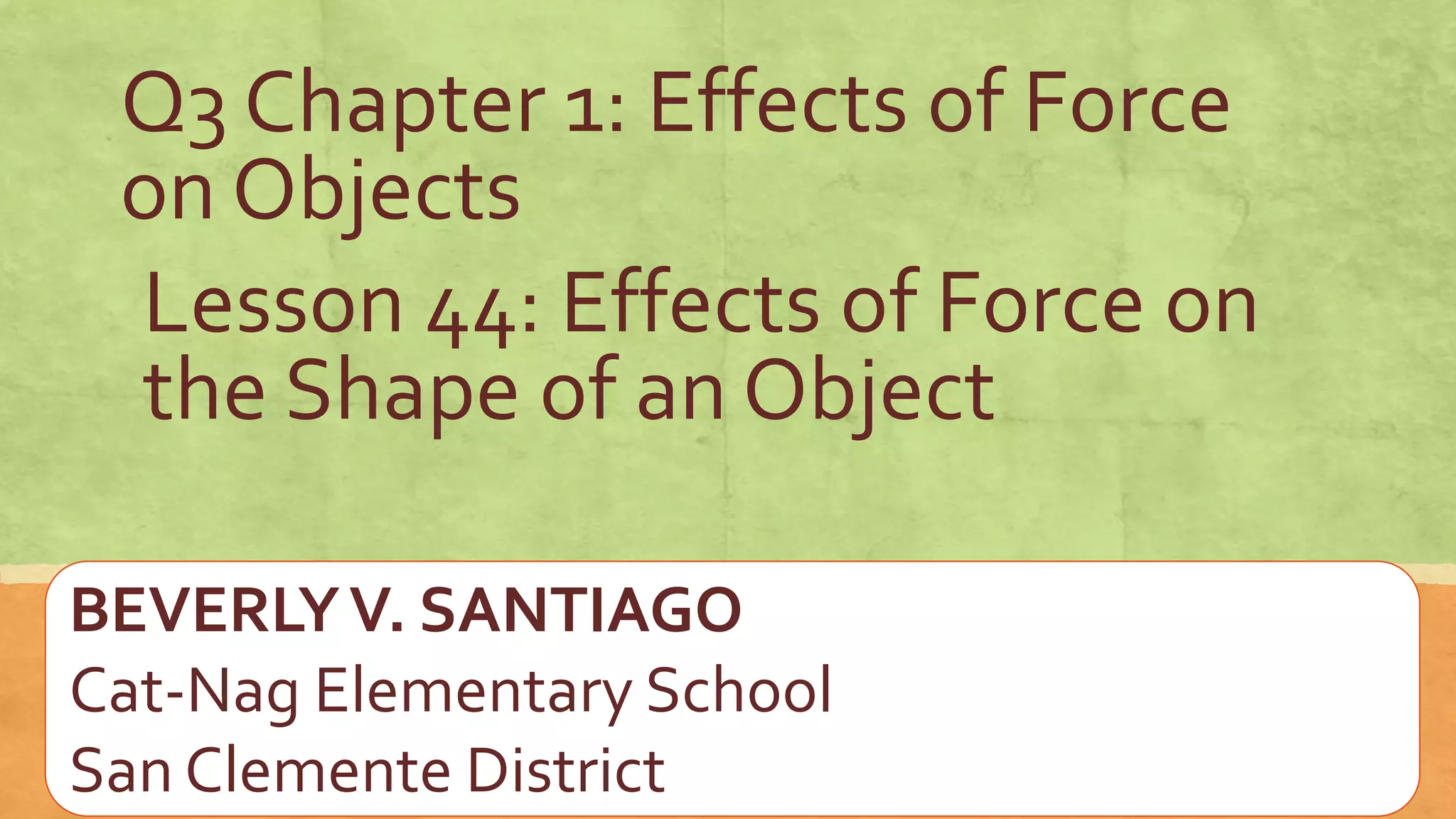 Q3 Chapter 1: Effects of Force on Objects

Lesson 44: Effects of Force on the Shape of an Object

BEVERLY V. SANTIAGO
Cat-Nag Elementary School
San Clemente District